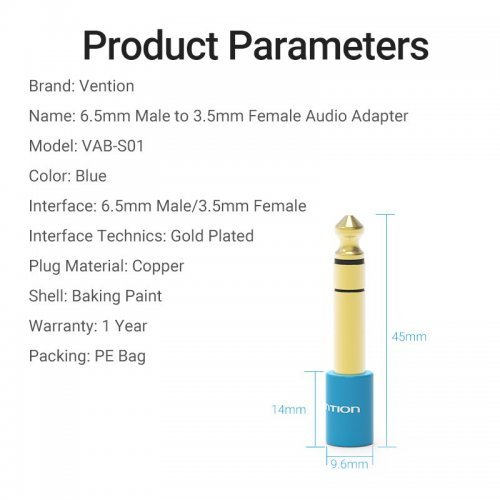 Product Parameters

Brand: Vention

Name: 6.5mm Male to 3.5mm Female Audio Adapter

Model: VAB-S01

Color: Blue

Interface: 6.5mm Male/3.5mm Female

Interface Technics: Gold Plated

Plug Material: Copper

Shell: Baking Paint

Warranty: 1 Year

Packing: PE Bag

45mm

14mm

NTION

9.6mm